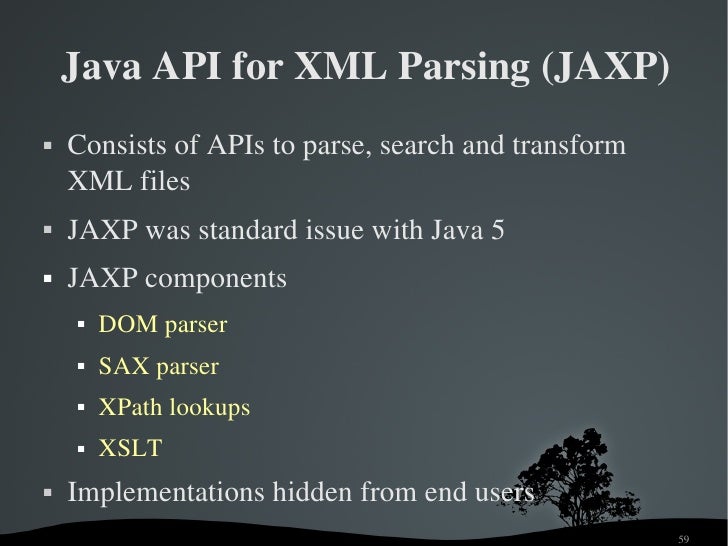 Java API for XML Parsing (JAXP)

▪ Consists of APIs to parse, search and transform XML files

▪ JAXP was standard issue with Java 5

▪ JAXP components

▪ DOM parser

▪ SAX parser

▪ XPath lookups

▪ XSLT

▪ Implementations hidden from end users

59